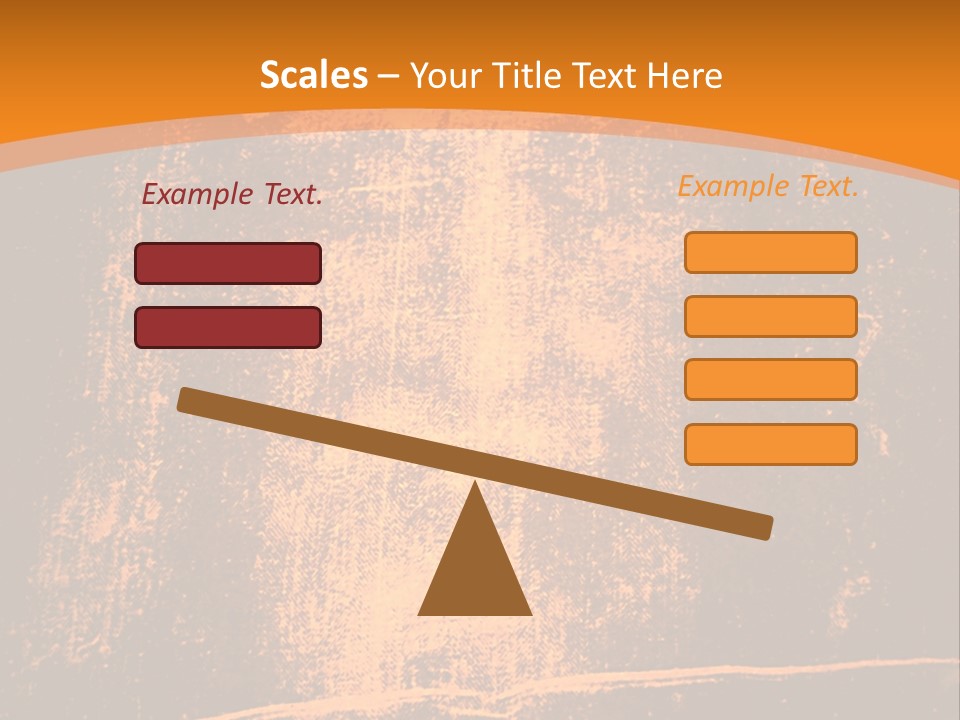 Scales – Your Title Text Here

Example Text.

Example Text.